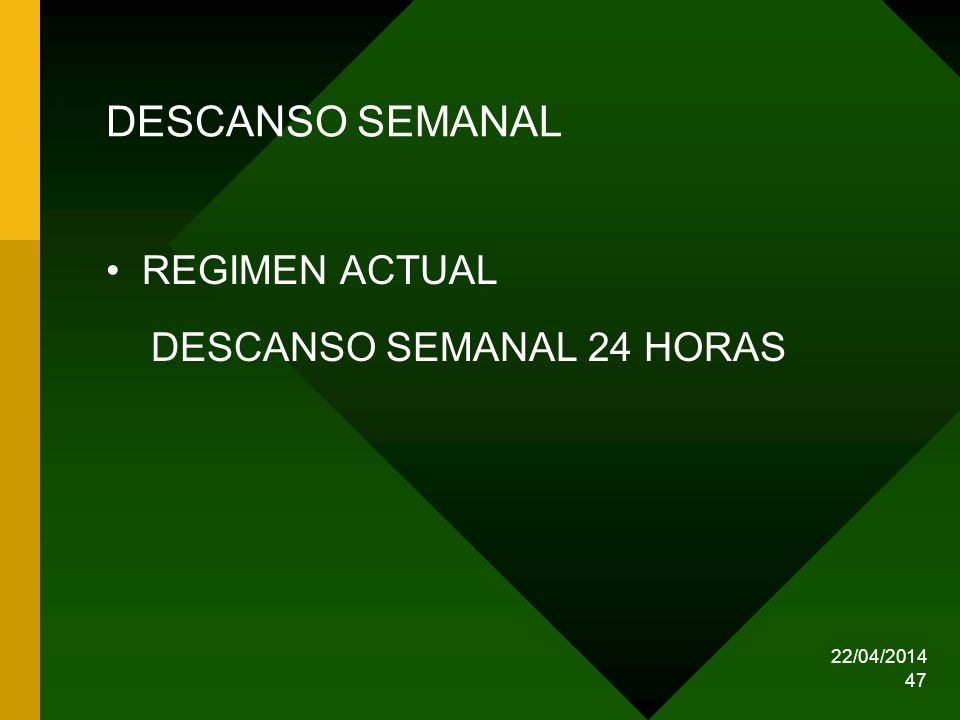 DESCANSO SEMANAL

• REGIMEN ACTUAL

DESCANSO SEMANAL 24 HORAS

22/04/2014
47